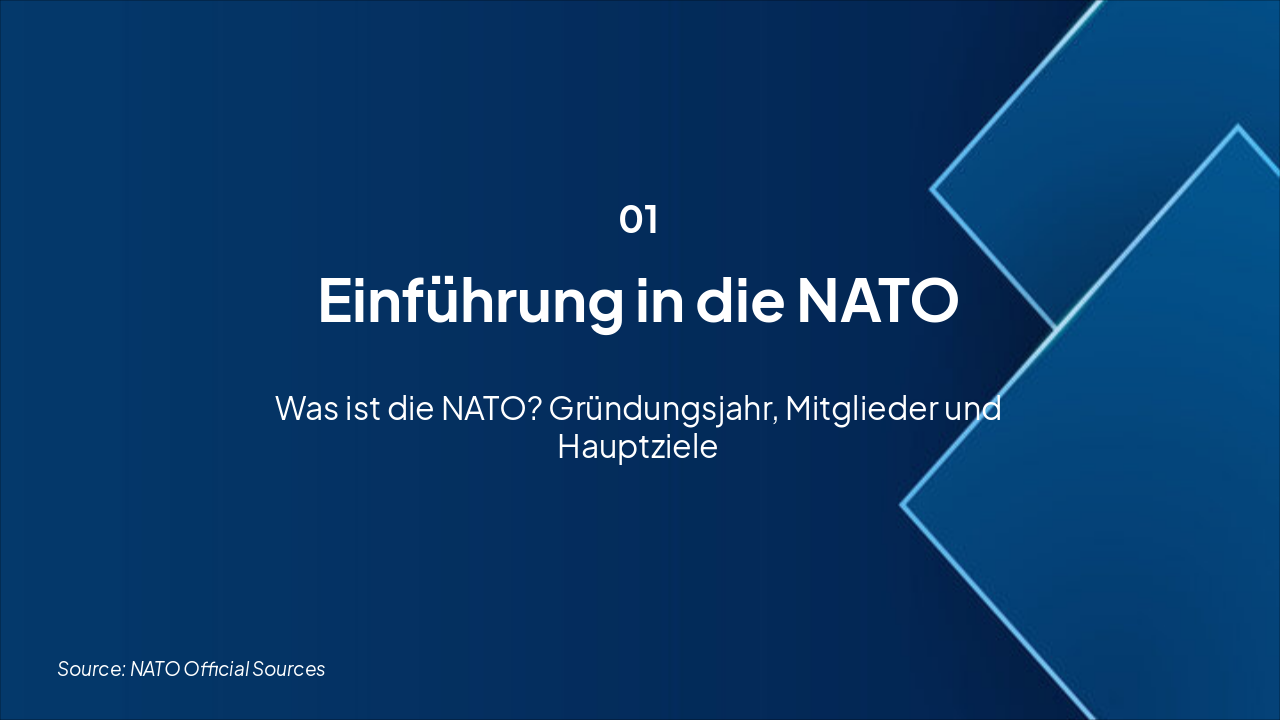 01

Einführung in die NATO

Was ist die NATO? Gründungsjahr, Mitglieder und Hauptziele

Source: NATO Official Sources